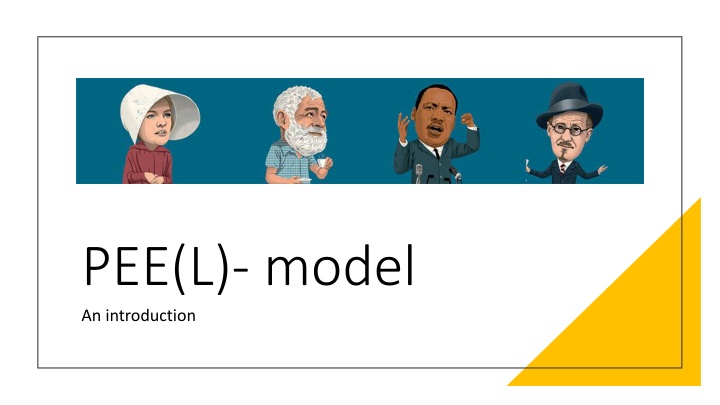 PEE(L)- model

An introduction